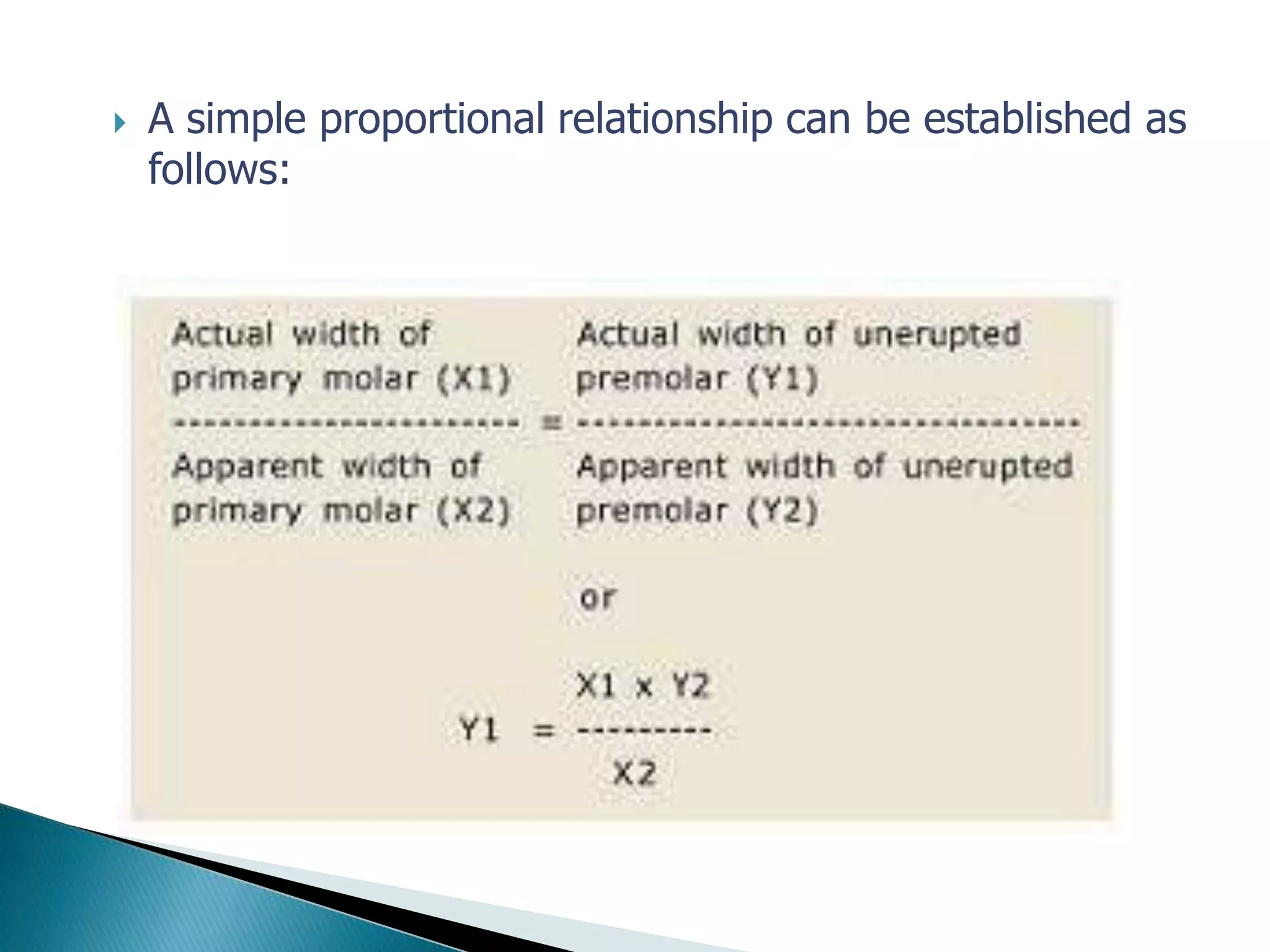 A simple proportional relationship can be established as follows:

$\frac{\text{Actual width of primary molar (X1)}}{\text{Apparent width of primary molar (X2)}} = \frac{\text{Actual width of unerupted premolar (Y1)}}{\text{Apparent width of unerupted premolar (Y2)}}$

or

$Y1 = \frac{X1 \times Y2}{X2}$